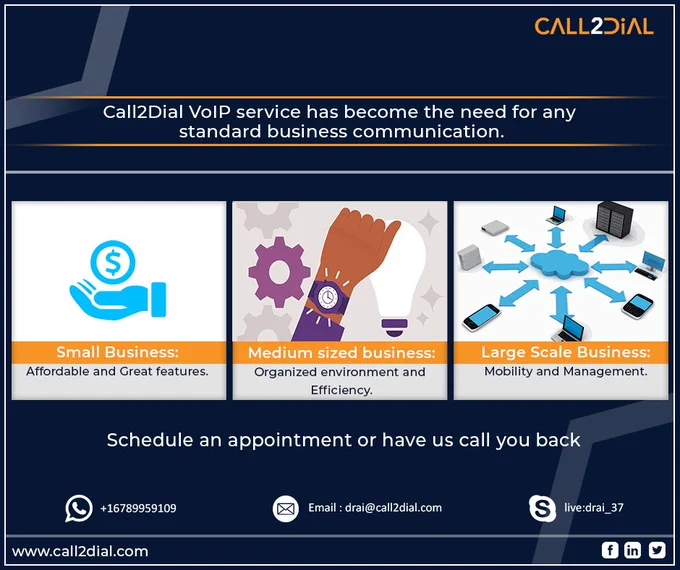 CALL2DIAL

Call2Dial VoIP service has become the need for any standard business communication.

Small Business:
Affordable and Great features.

Medium sized business:
Organized environment and Efficiency.

Large Scale Business:
Mobility and Management.

Schedule an appointment or have us call you back

+16789959109

Email : drai@call2dial.com

live:drai_37

www.call2dial.com